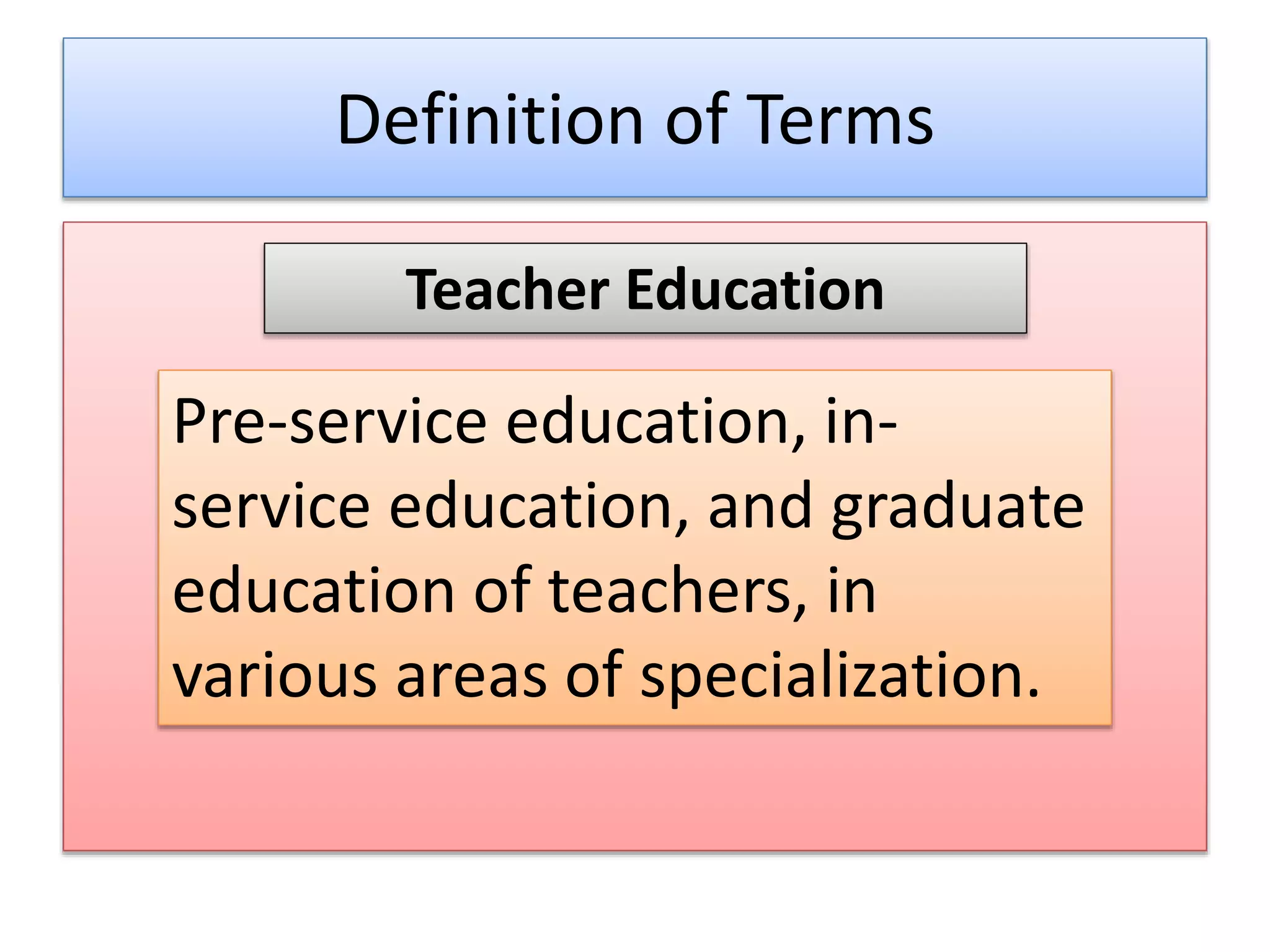 Definition of Terms

Teacher Education

Pre-service education, in-service education, and graduate education of teachers, in various areas of specialization.